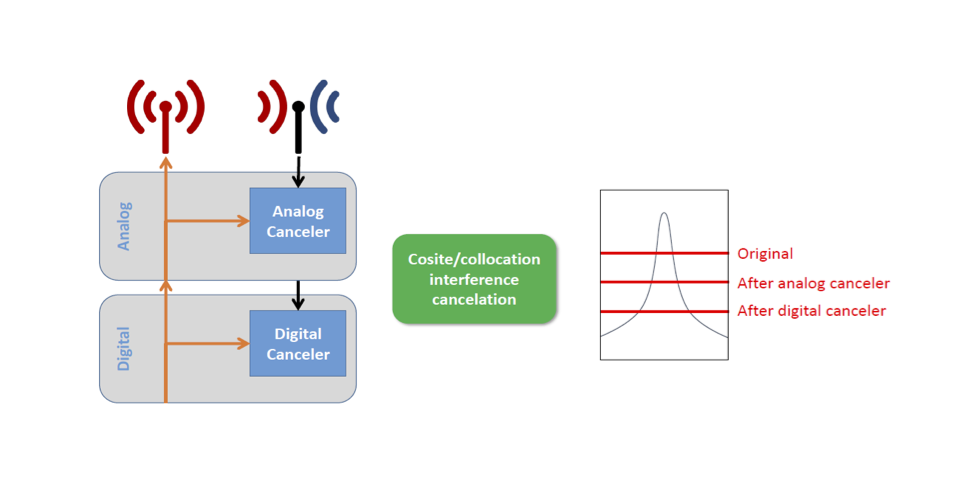 Analog

Analog Canceler

Digital

Digital Canceler

Cosite/collocation interference cancelation

Original

After analog canceler

After digital canceler